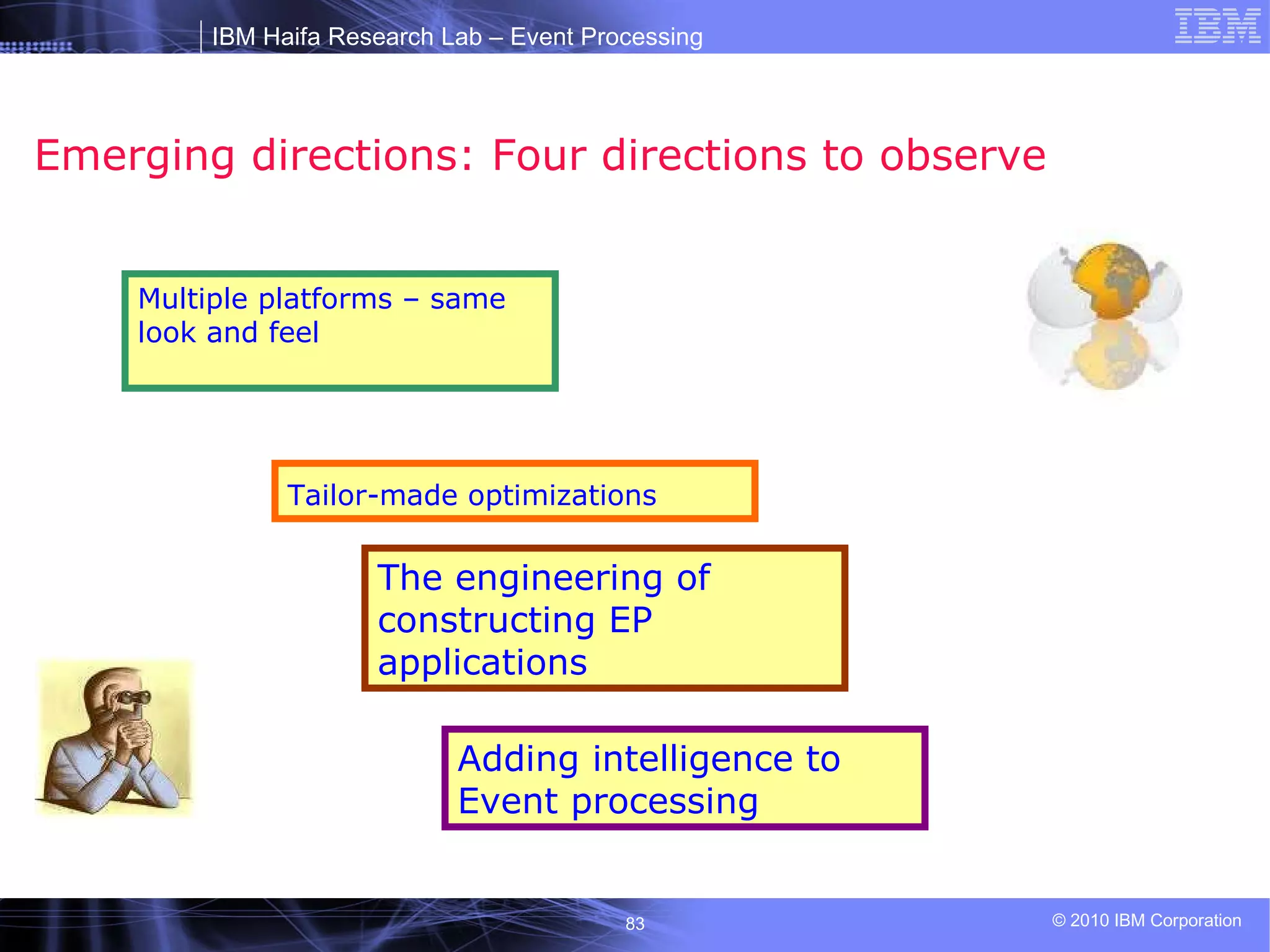 IBM Haifa Research Lab – Event Processing

IBM

Emerging directions: Four directions to observe

Multiple platforms – same look and feel

Tailor-made optimizations

The engineering of constructing EP applications

Adding intelligence to Event processing

83

© 2010 IBM Corporation